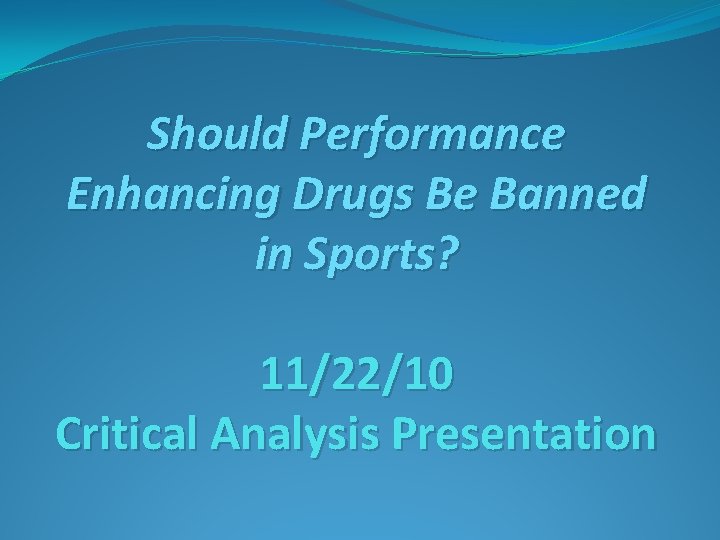 Should Performance Enhancing Drugs Be Banned in Sports?

11/22/10
Critical Analysis Presentation